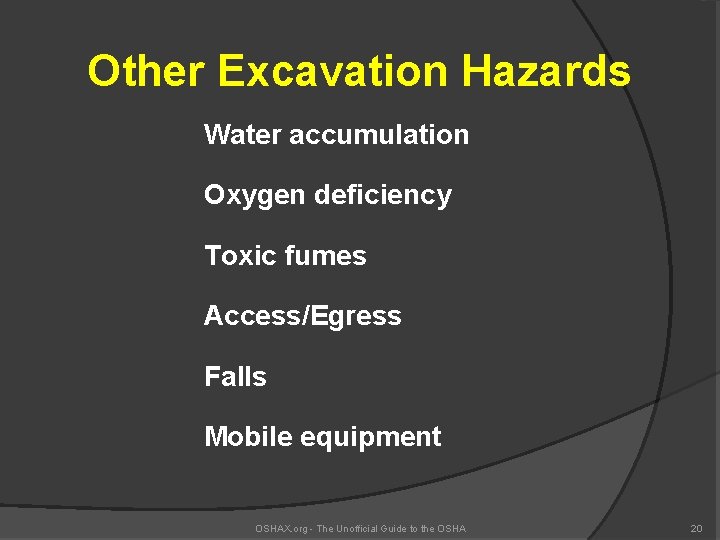 Other Excavation Hazards

Water accumulation

Oxygen deficiency

Toxic fumes

Access/Egress

Falls

Mobile equipment

OSHAX.org - The Unofficial Guide to the OSHA

20